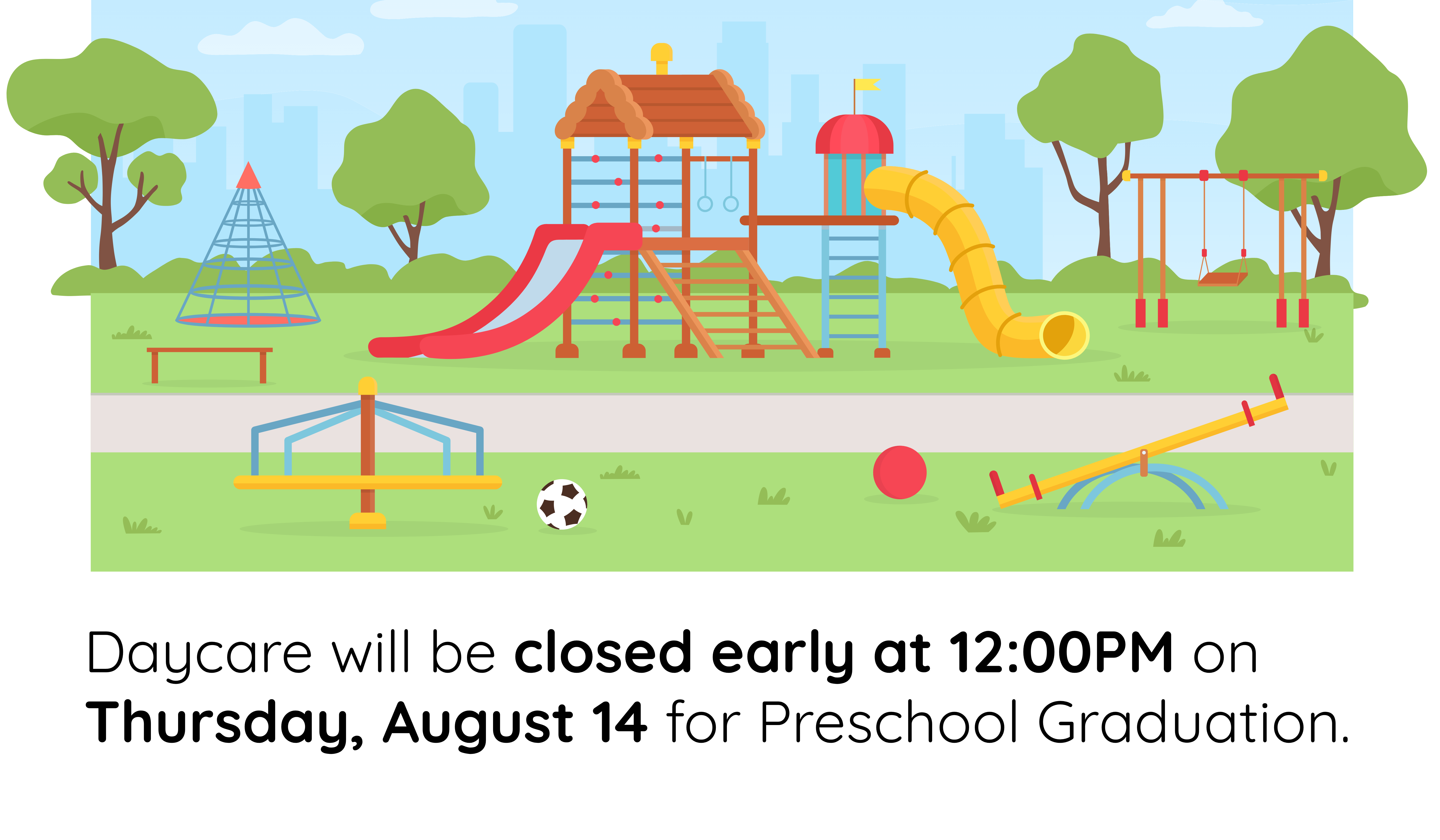 Daycare will be closed early at 12:00PM on Thursday, August 14 for Preschool Graduation.